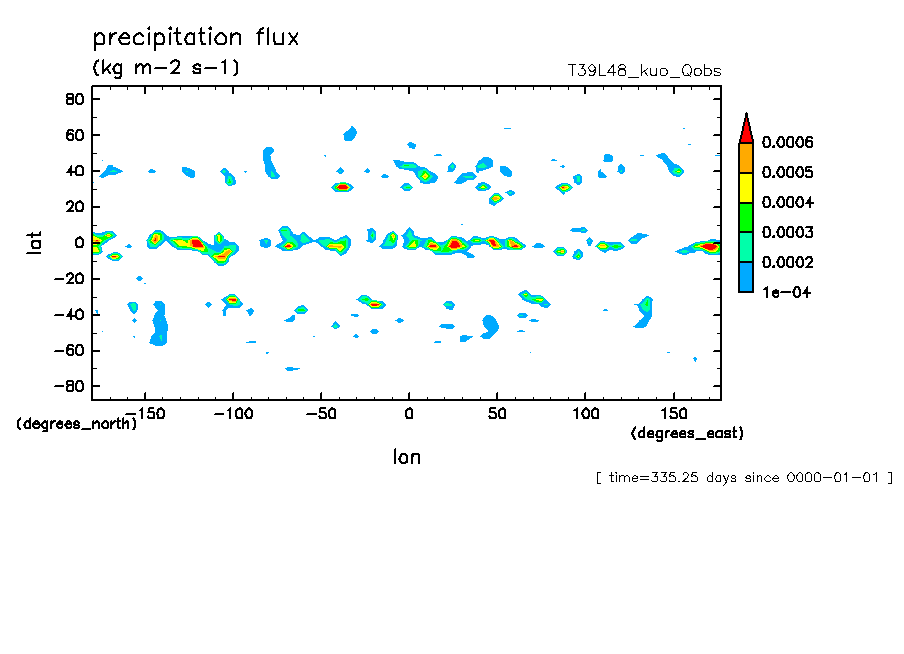 precipitation flux
(kg m-2 s-1)
T39L48_kuo_Qobs

80
60
40
20
0
-20
-40
-60
-80

lat

(degrees_north)

-150 -100 -50 0 50 100 150

(degrees_east)

lon

0.0006
0.0005
0.0004
0.0003
0.0002
1e-04

[ time=335.25 days since 0000-01-01 ]